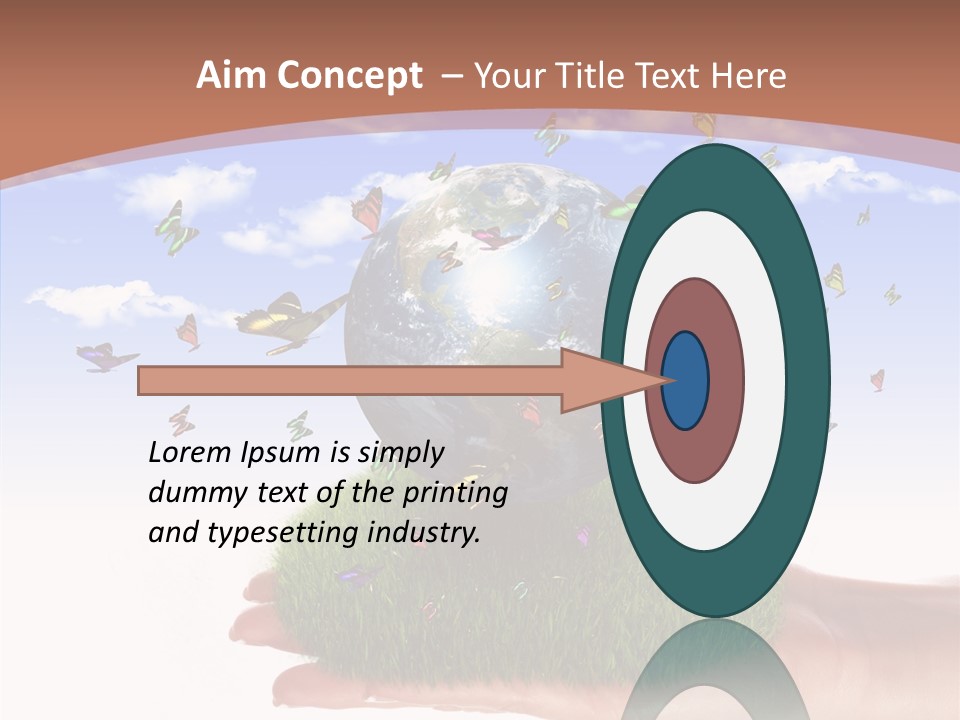 Aim Concept – Your Title Text Here

Lorem Ipsum is simply dummy text of the printing and typesetting industry.